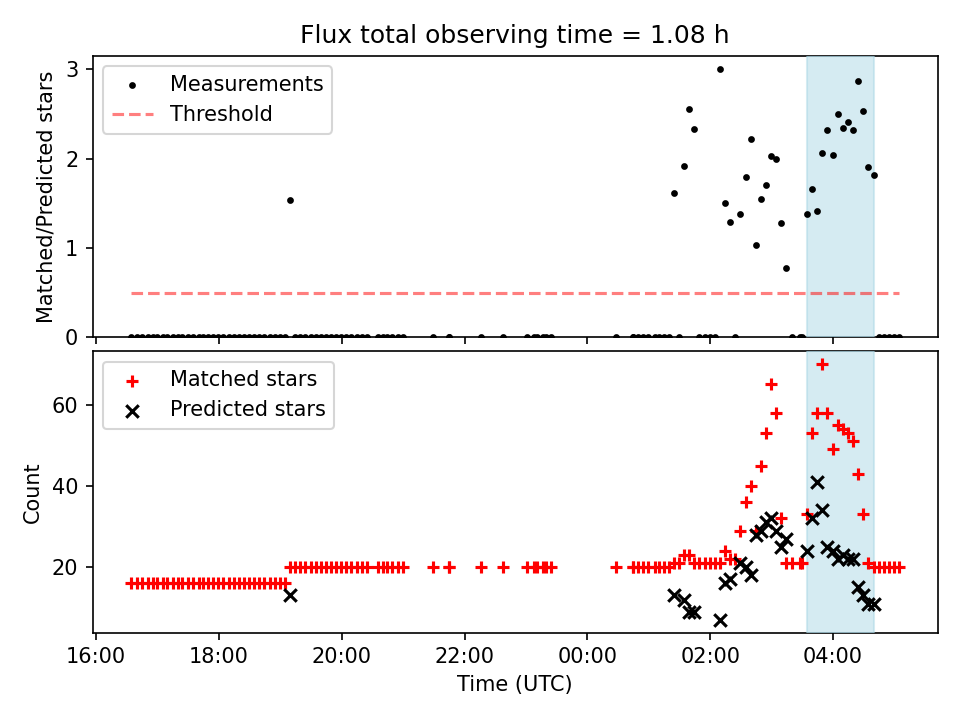 Flux total observing time = 1.08 h

Measurements
Threshold

Matched/Predicted stars

3
2
1
0

Matched stars
Predicted stars

Count

60
40
20

16:00
18:00
20:00
22:00
00:00
02:00
04:00

Time (UTC)